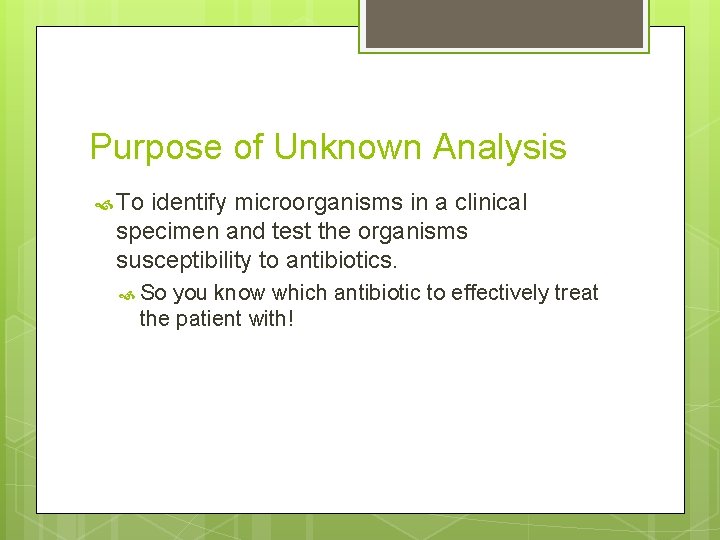 Purpose of Unknown Analysis

To identify microorganisms in a clinical specimen and test the organisms susceptibility to antibiotics.

So you know which antibiotic to effectively treat the patient with!